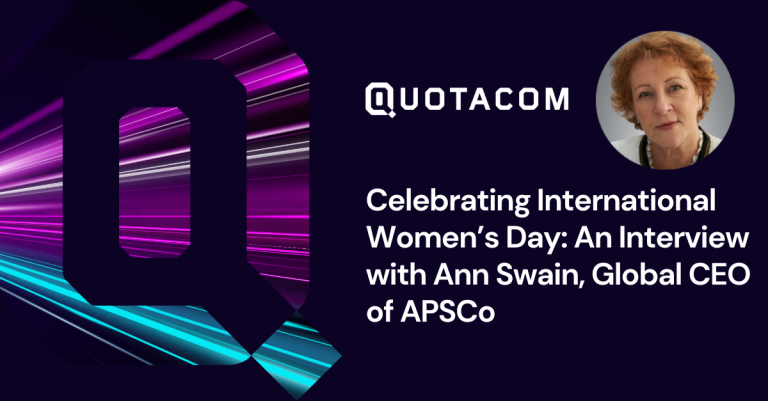 QUOTACOM

Celebrating International Women's Day: An Interview with Ann Swain, Global CEO of APSCo